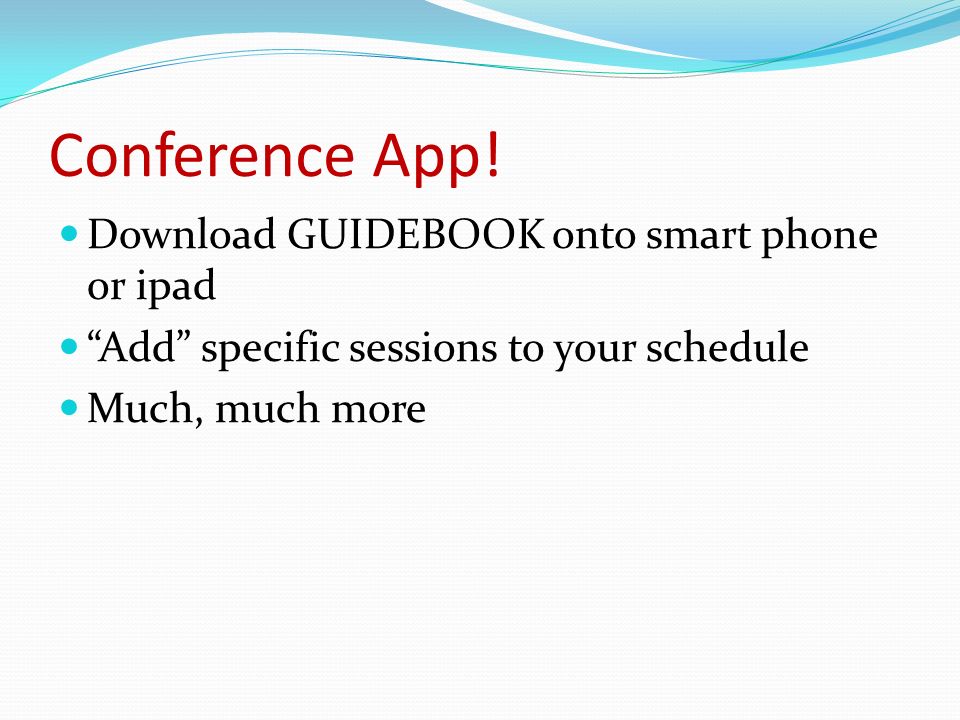 Conference App!

- Download GUIDEBOOK onto smart phone or ipad
- “Add” specific sessions to your schedule
- Much, much more